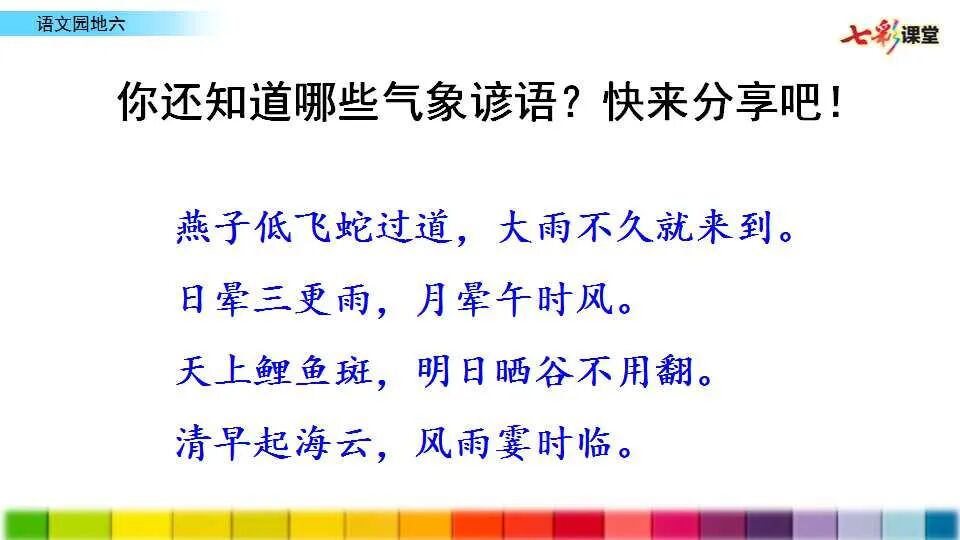 语文园地六

七彩课堂

你还知道哪些气象谚语？快来分享吧！

燕子低飞蛇过道，大雨不久就来到。

日晕三更雨，月晕午时风。

天上鲤鱼斑，明日晒谷不用翻。

清早起海云，风雨霎时临。